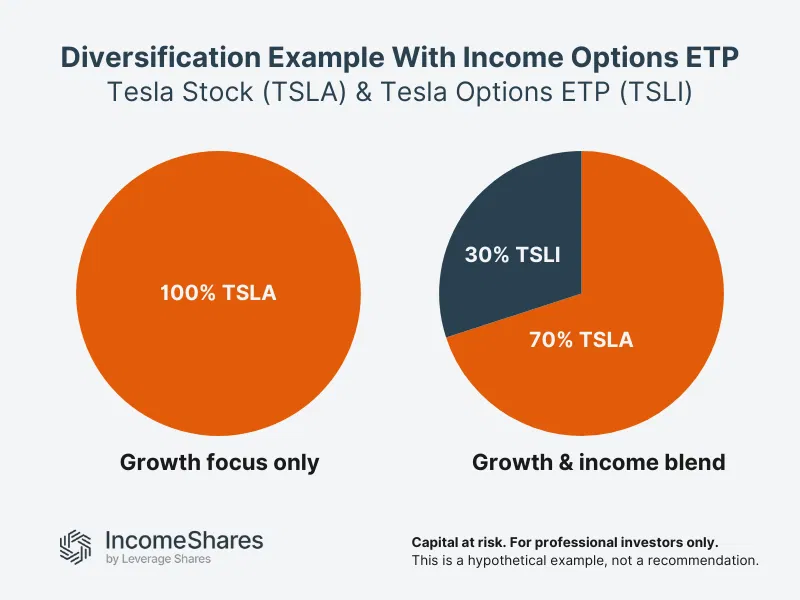 Diversification Example With Income Options ETP
Tesla Stock (TSLA) & Tesla Options ETP (TSLI)

100% TSLA

Growth focus only

30% TSLI

70% TSLA

Growth & income blend

IncomeShares
by Leverage Shares

Capital at risk. For professional investors only.
This is a hypothetical example, not a recommendation.